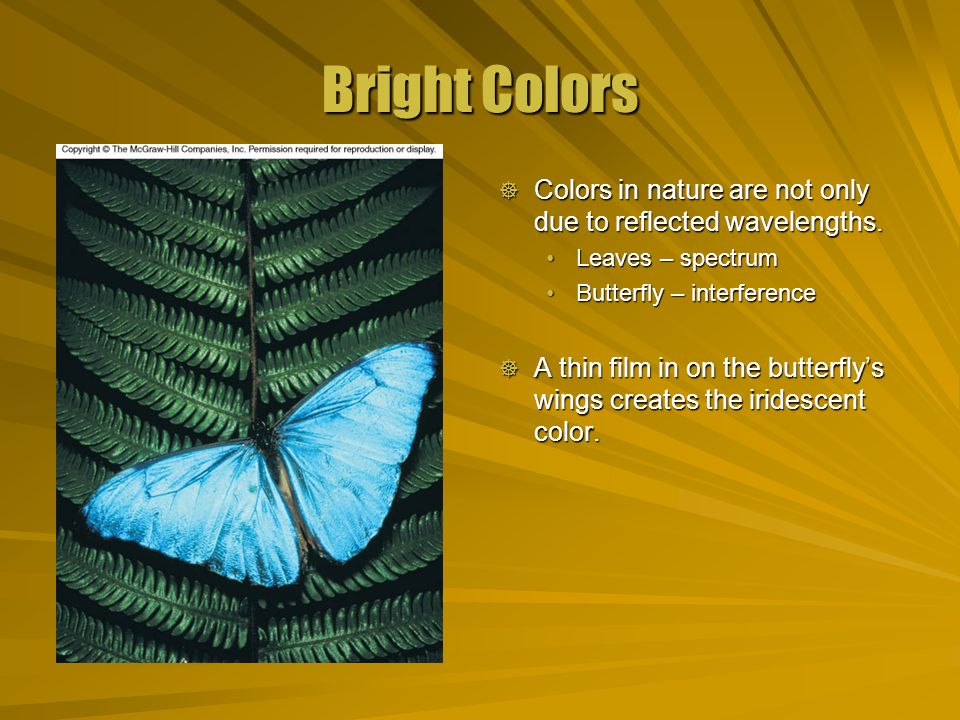 Bright Colors

Copyright © The McGraw-Hill Companies, Inc. Permission required for reproduction or display.

Colors in nature are not only due to reflected wavelengths.

• Leaves – spectrum
• Butterfly – interference

A thin film in on the butterfly's wings creates the iridescent color.